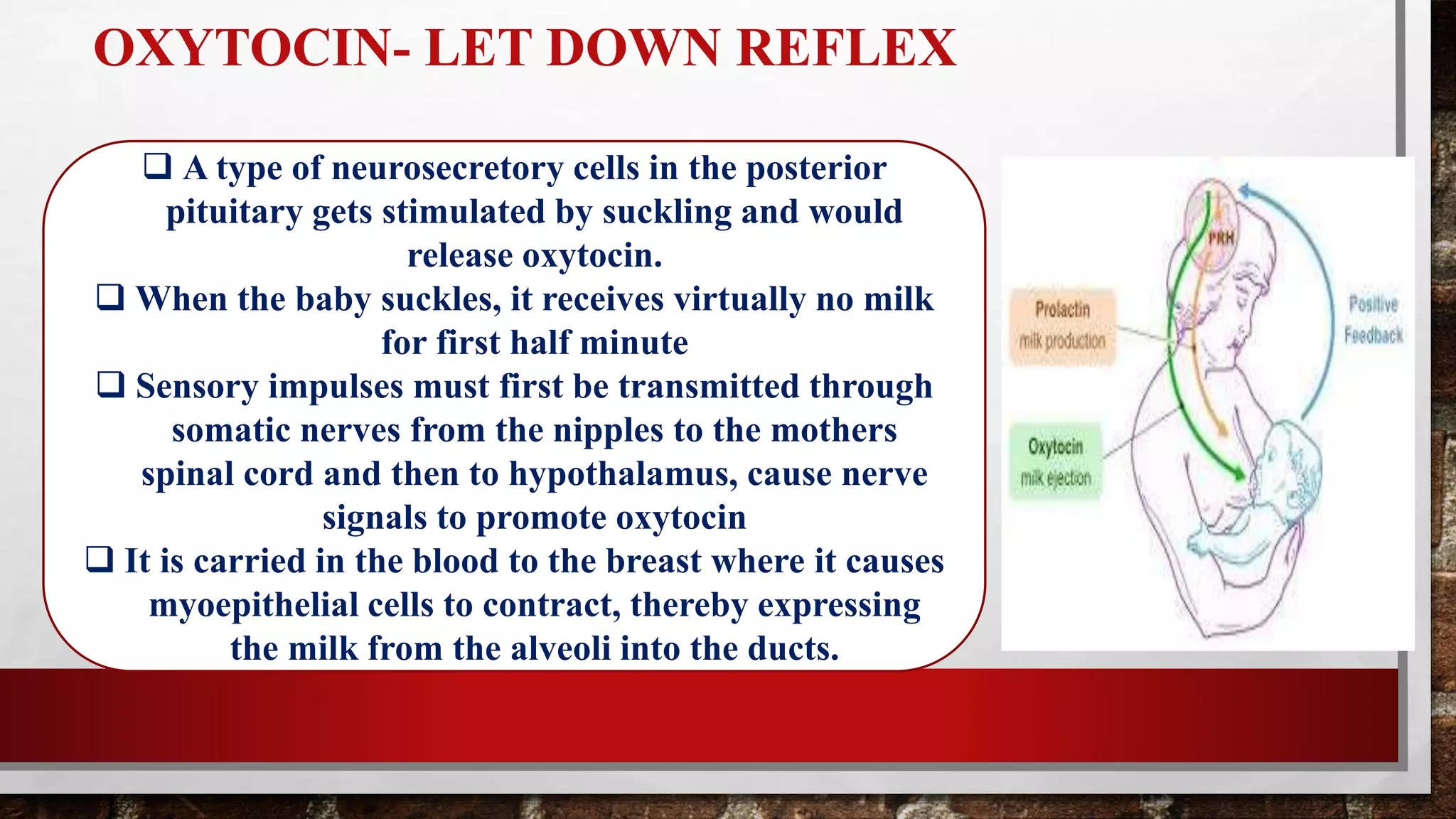 OXYTOCIN- LET DOWN REFLEX

❑ A type of neurosecretory cells in the posterior pituitary gets stimulated by suckling and would release oxytocin.

❑ When the baby suckles, it receives virtually no milk for first half minute

❑ Sensory impulses must first be transmitted through somatic nerves from the nipples to the mothers spinal cord and then to hypothalamus, cause nerve signals to promote oxytocin

❑ It is carried in the blood to the breast where it causes myoepithelial cells to contract, thereby expressing the milk from the alveoli into the ducts.

PRH

Prolactin
milk production

Oxytocin
milk ejection

Positive
Feedback